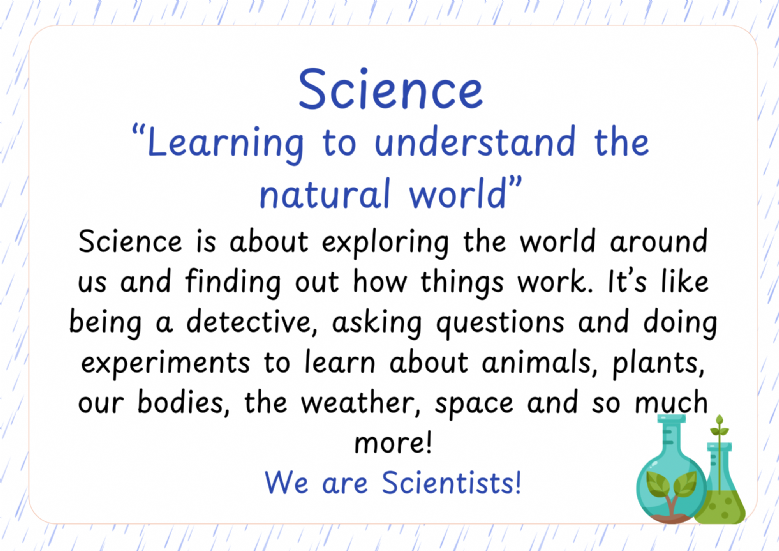 Science

“Learning to understand the natural world”

Science is about exploring the world around us and finding out how things work. It’s like being a detective, asking questions and doing experiments to learn about animals, plants, our bodies, the weather, space and so much more!

We are Scientists!